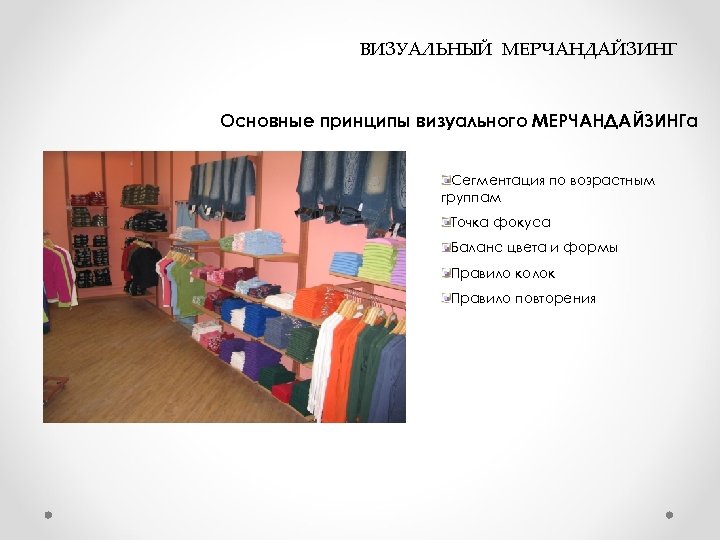 ВИЗУАЛЬНЫЙ МЕРЧАНДАЙЗИНГ

Основные принципы визуального МЕРЧАНДАЙЗИНГа

Сегментация по возрастным группам

Точка фокуса

Баланс цвета и формы

Правило колок

Правило повторения